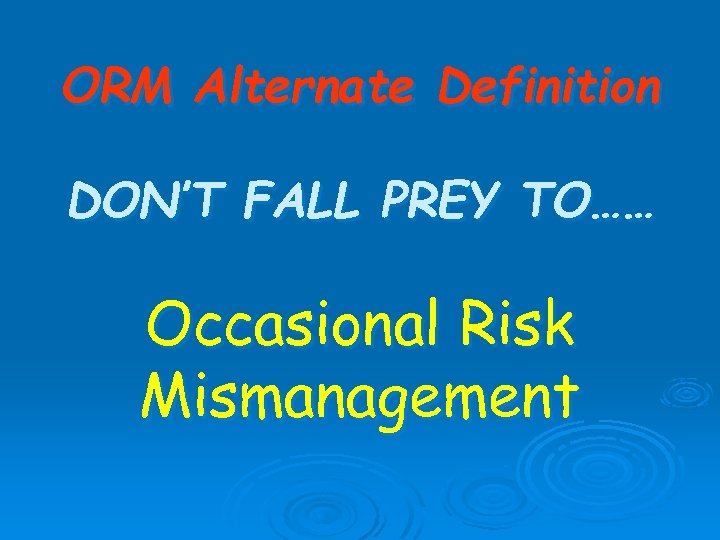 ORM Alternate Definition

DON'T FALL PREY TO……

Occasional Risk Mismanagement